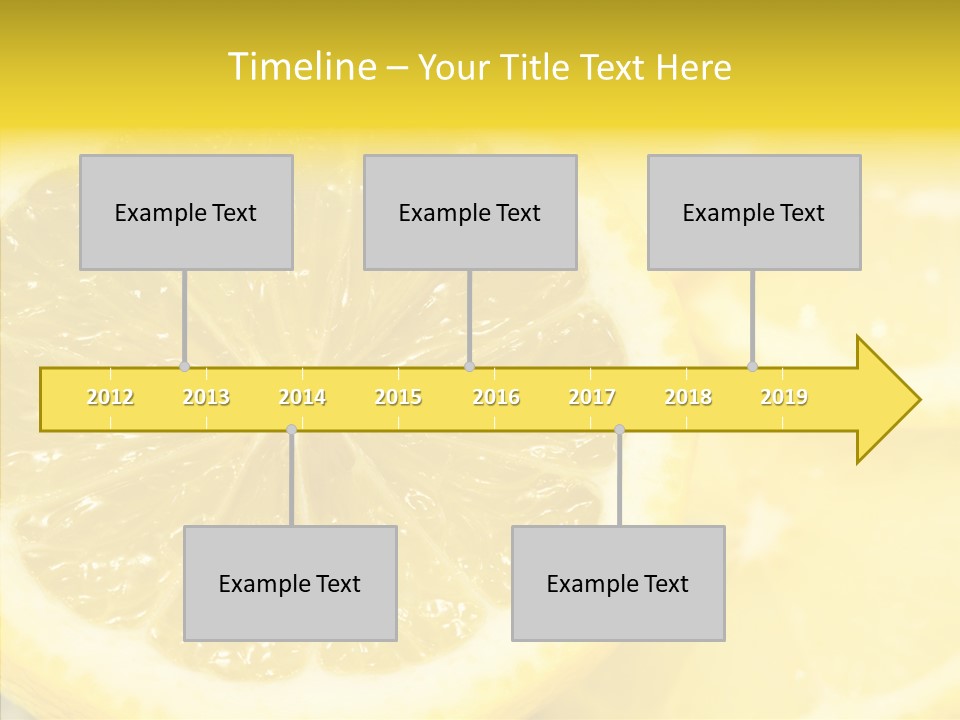 Timeline – Your Title Text Here

Example Text

Example Text

Example Text

2012 2013 2014 2015 2016 2017 2018 2019

Example Text

Example Text